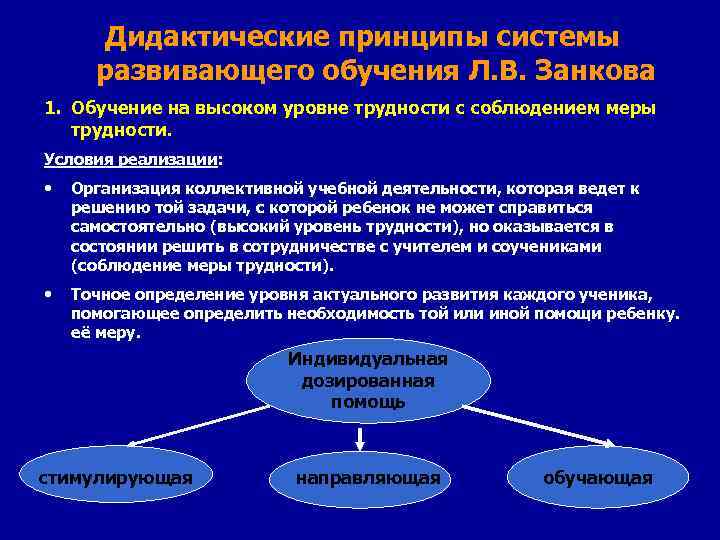 Дидактические принципы системы развивающего обучения Л.В. Занкова

1. Обучение на высоком уровне трудности с соблюдением меры трудности.

Условия реализации:

• Организация коллективной учебной деятельности, которая ведет к решению той задачи, с которой ребенок не может справиться самостоятельно (высокий уровень трудности), но оказывается в состоянии решить в сотрудничестве с учителем и соучениками (соблюдение меры трудности).

• Точное определение уровня актуального развития каждого ученика, помогающее определить необходимость той или иной помощи ребенку. её меру.

Индивидуальная дозированная помощь

стимулирующая

направляющая

обучающая